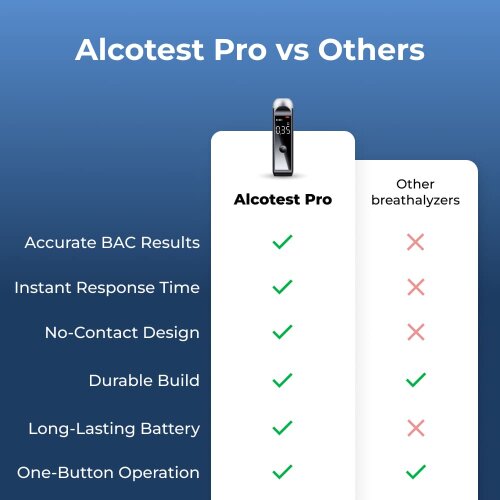 Alcotest Pro vs Others

0.35

| | Alcotest Pro | Other breathalyzers |
|---|---|---|
| Accurate BAC Results | ✓ | ✗ |
| Instant Response Time | ✓ | ✗ |
| No-Contact Design | ✓ | ✗ |
| Durable Build | ✓ | ✓ |
| Long-Lasting Battery | ✓ | ✗ |
| One-Button Operation | ✓ | ✓ |